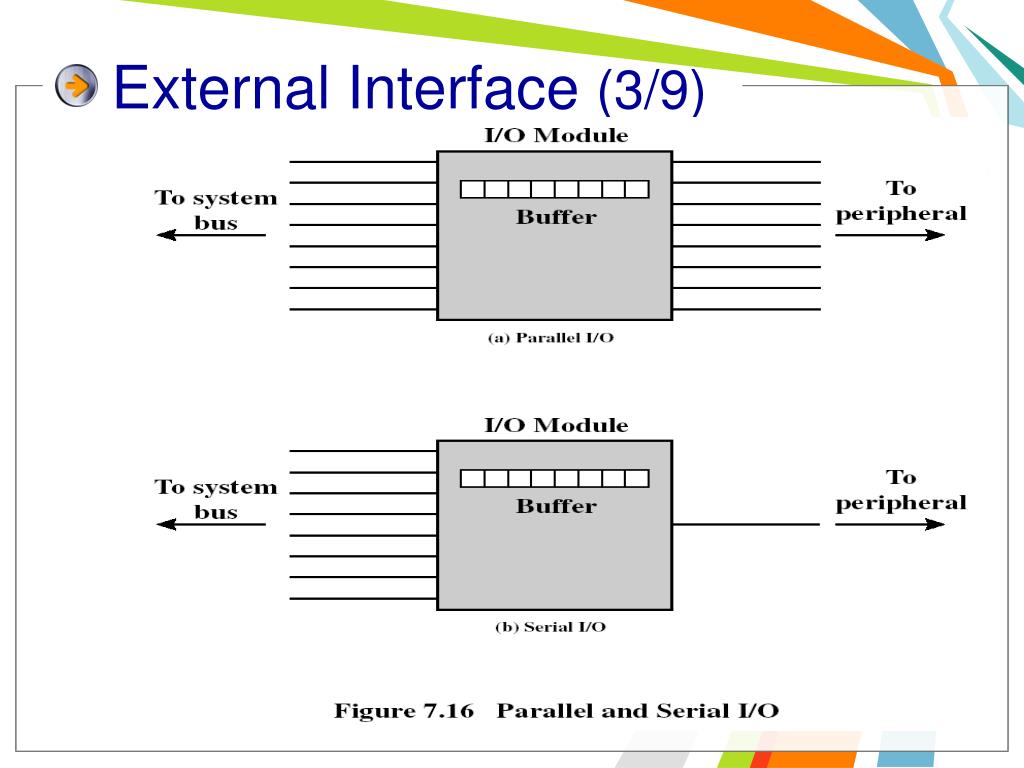 External Interface (3/9)

I/O Module

To system bus

Buffer

To peripheral

(a) Parallel I/O

I/O Module

To system bus

Buffer

To peripheral

(b) Serial I/O

Figure 7.16 Parallel and Serial I/O